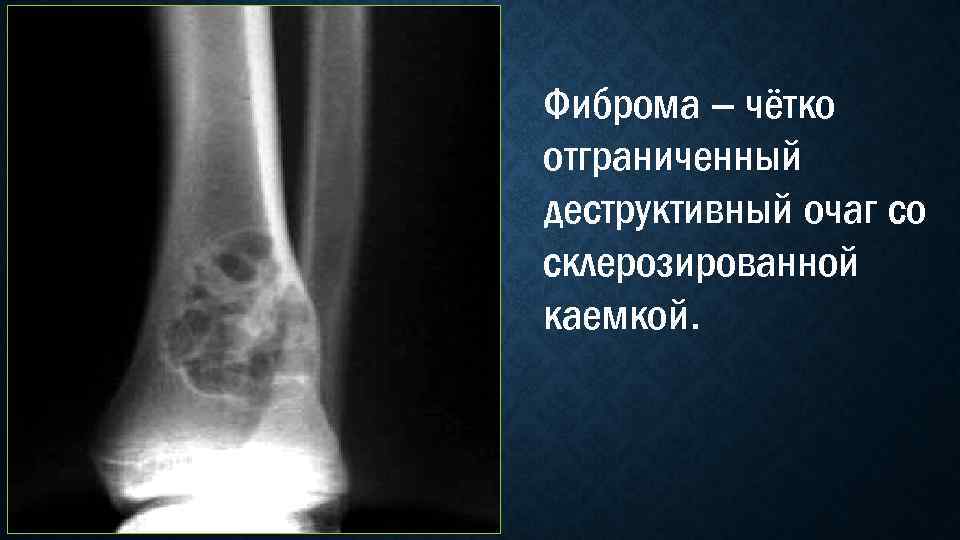 Фиброма – чётко отграниченный деструктивный очаг со склерозированной каемкой.